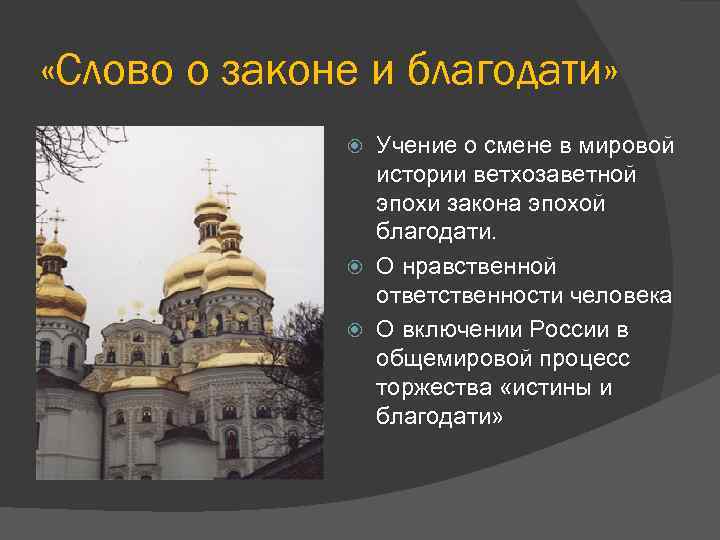 «Слово о законе и благодати»

Учение о смене в мировой истории ветхозаветной эпохи закона эпохой благодати.

О нравственной ответственности человека

О включении России в общемировой процесс торжества «истины и благодати»